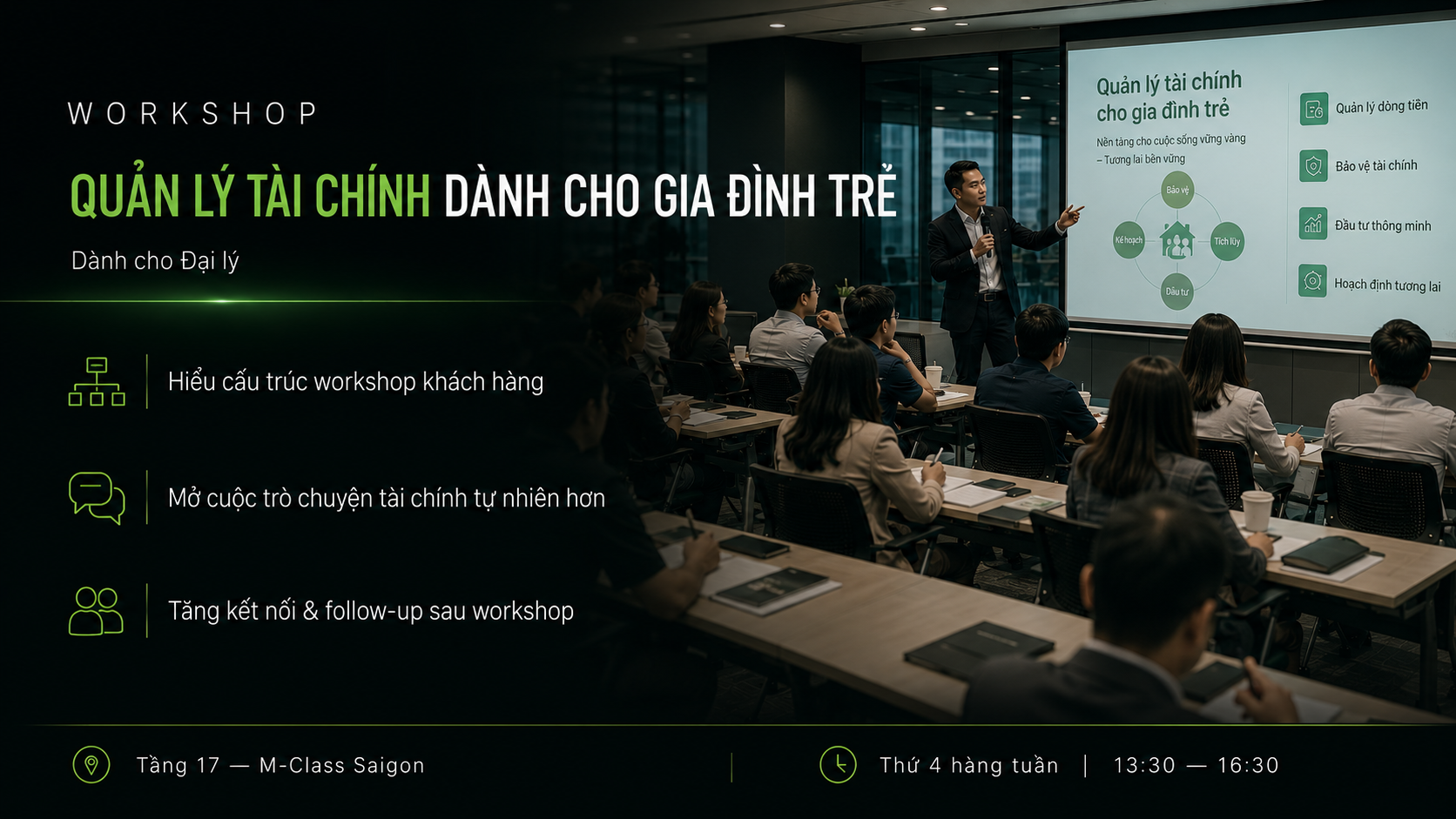 WORKSHOP

QUẢN LÝ TÀI CHÍNH DÀNH CHO GIA ĐÌNH TRẺ

Dành cho Đại lý

Hiểu cấu trúc workshop khách hàng

Mở cuộc trò chuyện tài chính tự nhiên hơn

Tăng kết nối & follow-up sau workshop

Quản lý tài chính cho gia đình trẻ

Nền tảng cho cuộc sống vững vàng – Tương lai bền vững

Bảo vệ

Kế hoạch

Tích lũy

Đầu tư

Quản lý dòng tiền

Bảo vệ tài chính

Đầu tư thông minh

Hoạch định tương lai

Tầng 17 — M-Class Saigon

Thứ 4 hàng tuần | 13:30 — 16:30